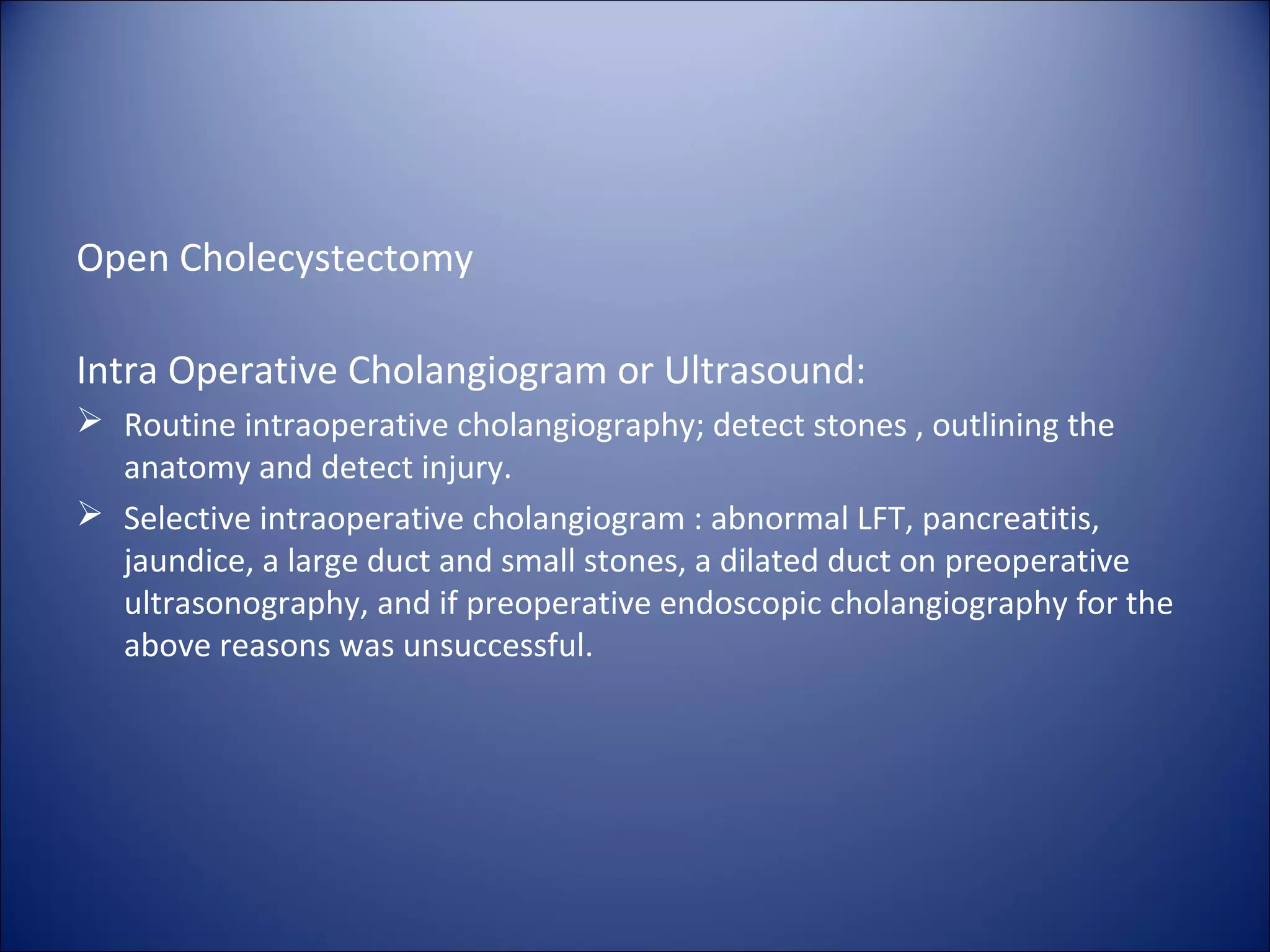 Open Cholecystectomy

Intra Operative Cholangiogram or Ultrasound:

➢ Routine intraoperative cholangiography; detect stones , outlining the anatomy and detect injury.

➢ Selective intraoperative cholangiogram : abnormal LFT, pancreatitis, jaundice, a large duct and small stones, a dilated duct on preoperative ultrasonography, and if preoperative endoscopic cholangiography for the above reasons was unsuccessful.